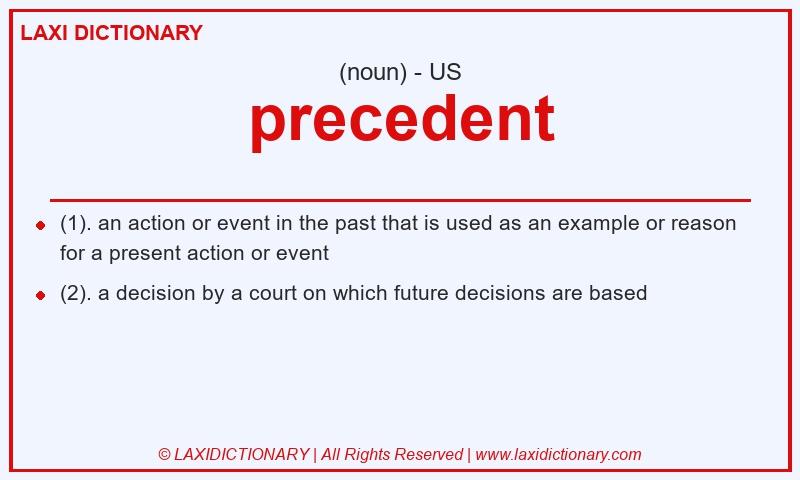 LAXI DICTIONARY

(noun) - US

precedent

- (1). an action or event in the past that is used as an example or reason for a present action or event
- (2). a decision by a court on which future decisions are based

© LAXIDICTIONARY | All Rights Reserved | www.laxidictionary.com